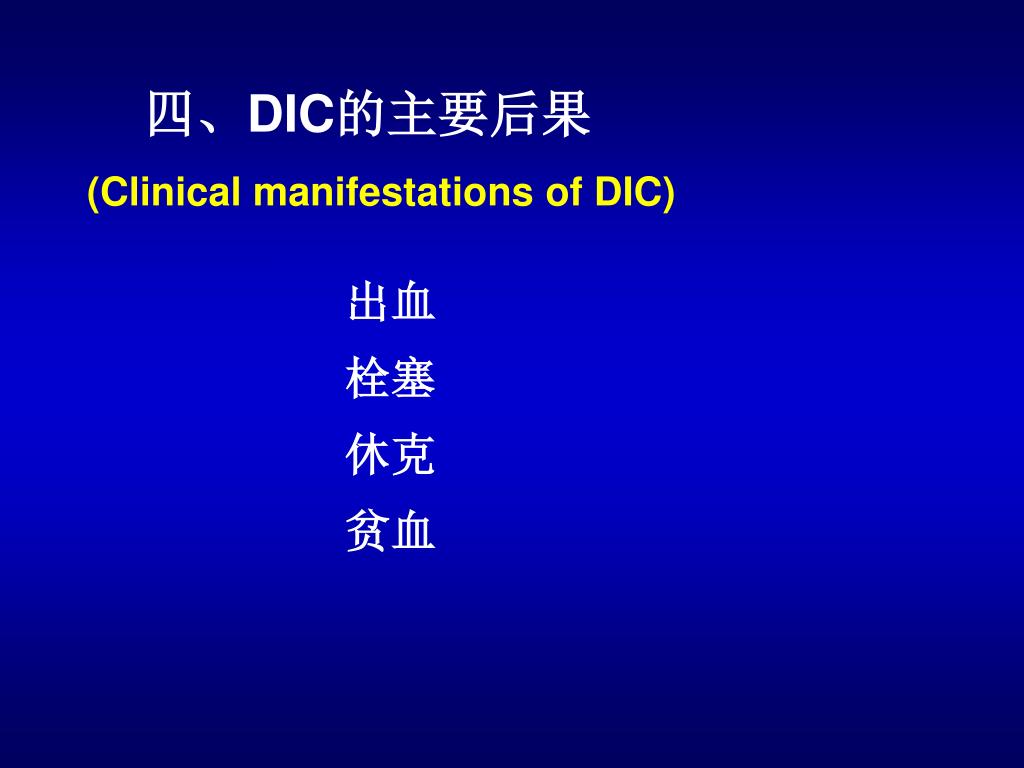 四、DIC的主要后果

(Clinical manifestations of DIC)

出血

栓塞

休克

贫血